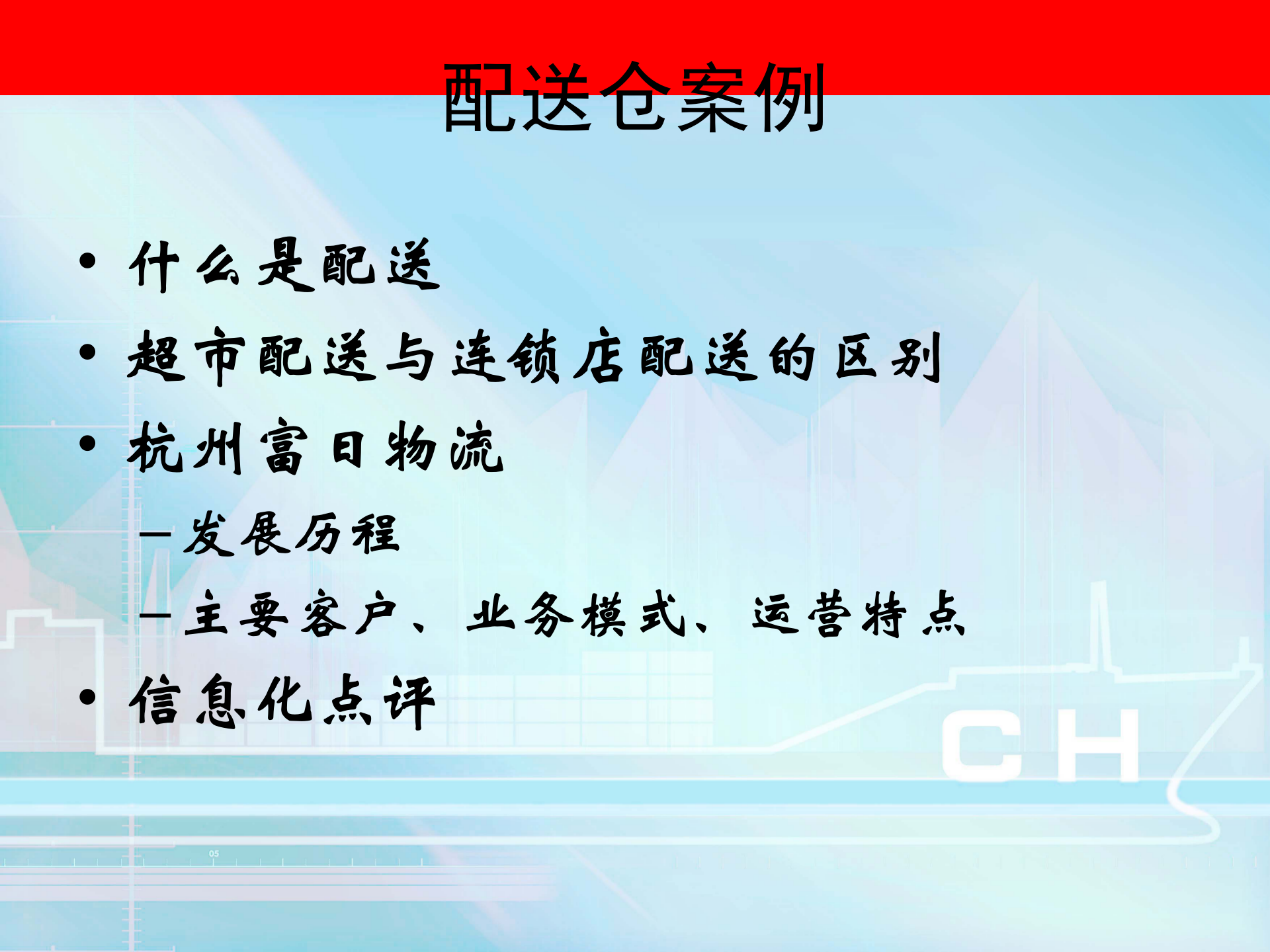 配送仓案例

• 什么是配送
• 超市配送与连锁店配送的区别
• 杭州富日物流
  – 发展历程
  – 主要客户、业务模式、运营特点
• 信息化点评

CH

05